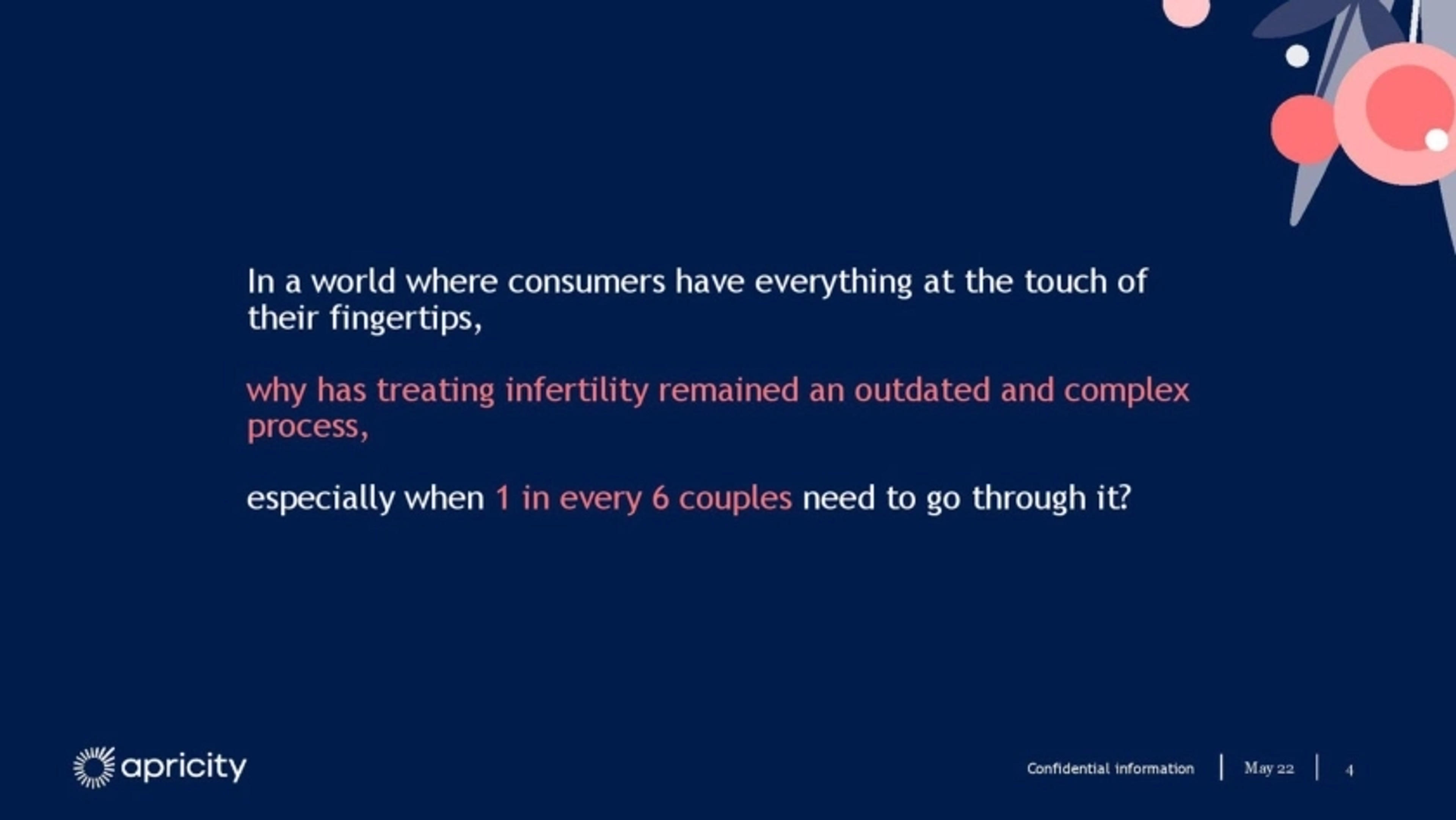 In a world where consumers have everything at the touch of their fingertips,

why has treating infertility remained an outdated and complex process,

especially when 1 in every 6 couples need to go through it?

apricity

Confidential information | May 22 | 4